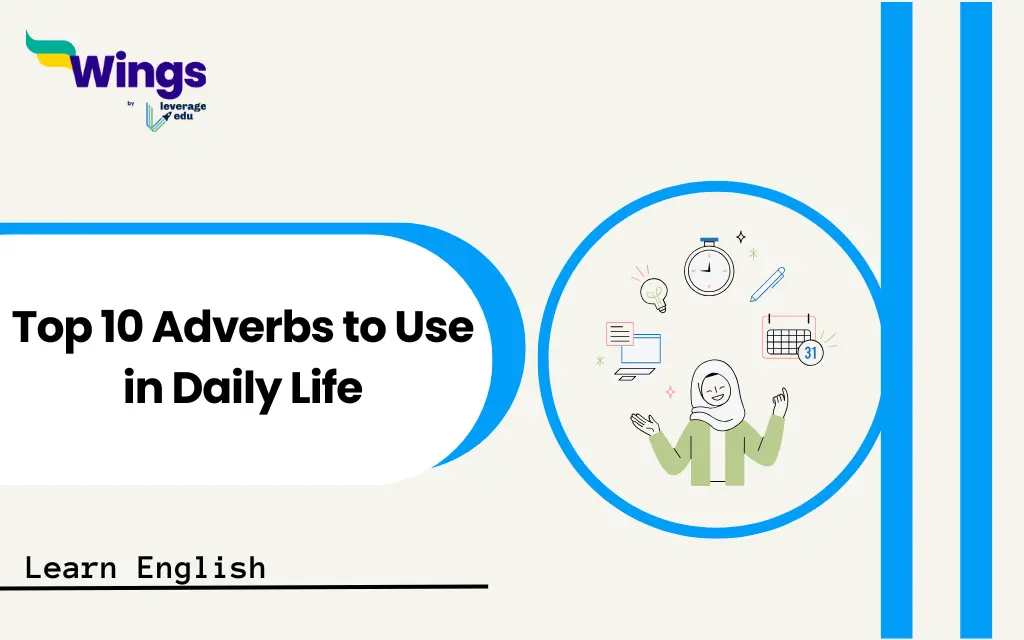 Wings
by leverage edu

Top 10 Adverbs to Use in Daily Life

31

Learn English